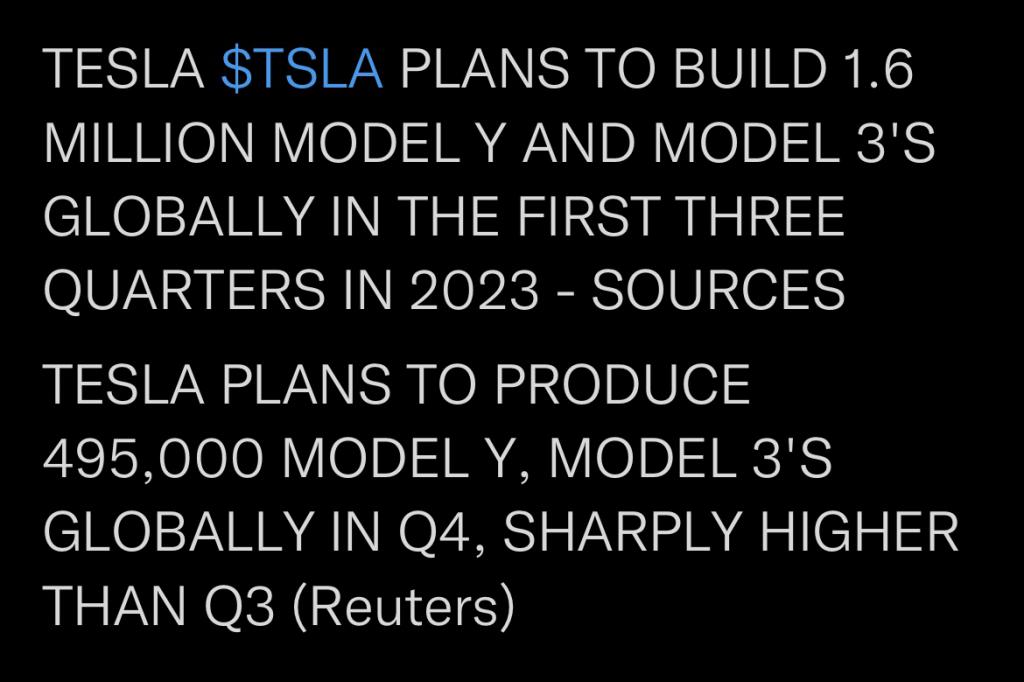 TESLA $TSLA PLANS TO BUILD 1.6 MILLION MODEL Y AND MODEL 3'S GLOBALLY IN THE FIRST THREE QUARTERS IN 2023 - SOURCES

TESLA PLANS TO PRODUCE 495,000 MODEL Y, MODEL 3'S GLOBALLY IN Q4, SHARPLY HIGHER THAN Q3 (Reuters)